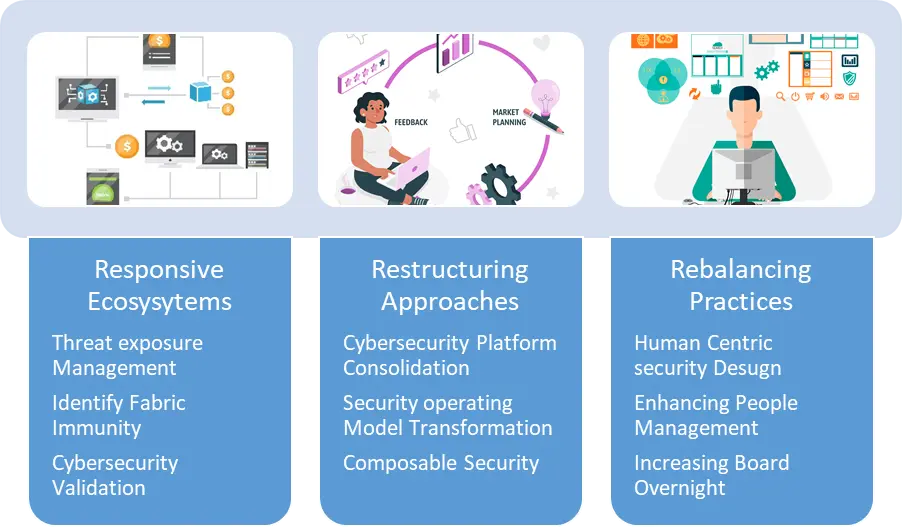 FEEDBACK

MARKET PLANNING

Responsive Ecosysytems

Threat exposure Management

Identify Fabric Immunity

Cybersecurity Validation

Restructuring Approaches

Cybersecurity Platform Consolidation

Security operating Model Transformation

Composable Security

Rebalancing Practices

Human Centric security Desugn

Enhancing People Management

Increasing Board Overnight